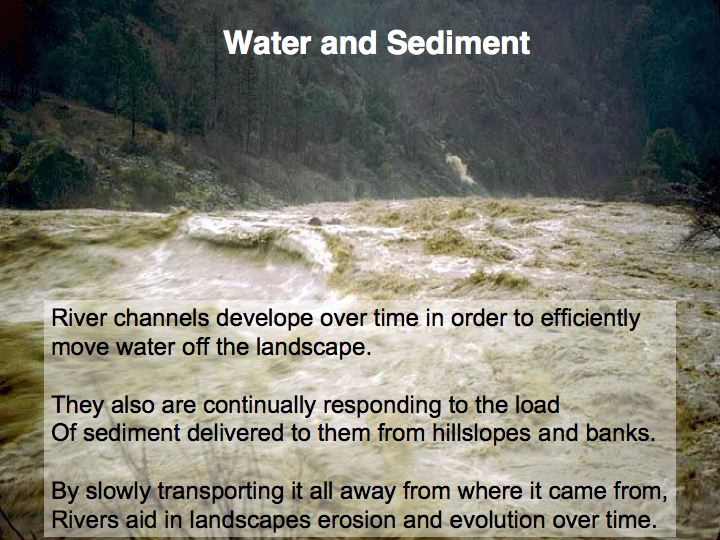 Water and Sediment

River channels develope over time in order to efficiently move water off the landscape.

They also are continually responding to the load
Of sediment delivered to them from hillslopes and banks.

By slowly transporting it all away from where it came from,
Rivers aid in landscapes erosion and evolution over time.